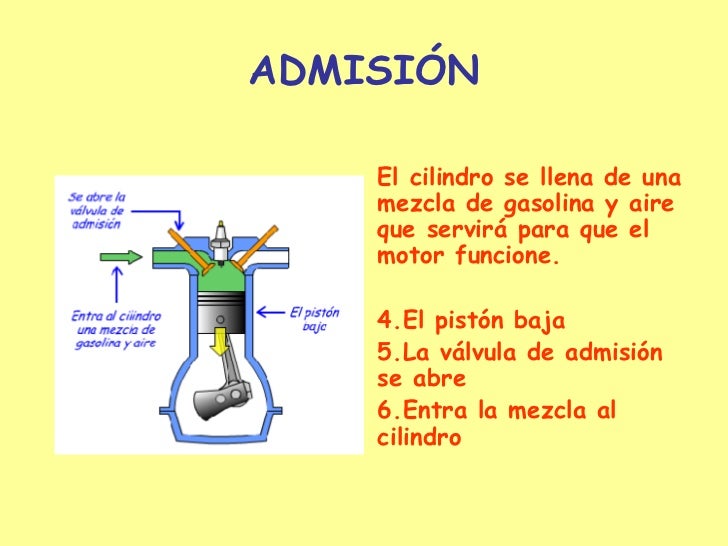 ADMISIÓN

Se abre la válvula de admisión

Entra al cilindro una mezcla de gasolina y aire

El pistón baja

El cilindro se llena de una mezcla de gasolina y aire que servirá para que el motor funcione.

4.El pistón baja

5.La válvula de admisión se abre

6.Entra la mezcla al cilindro